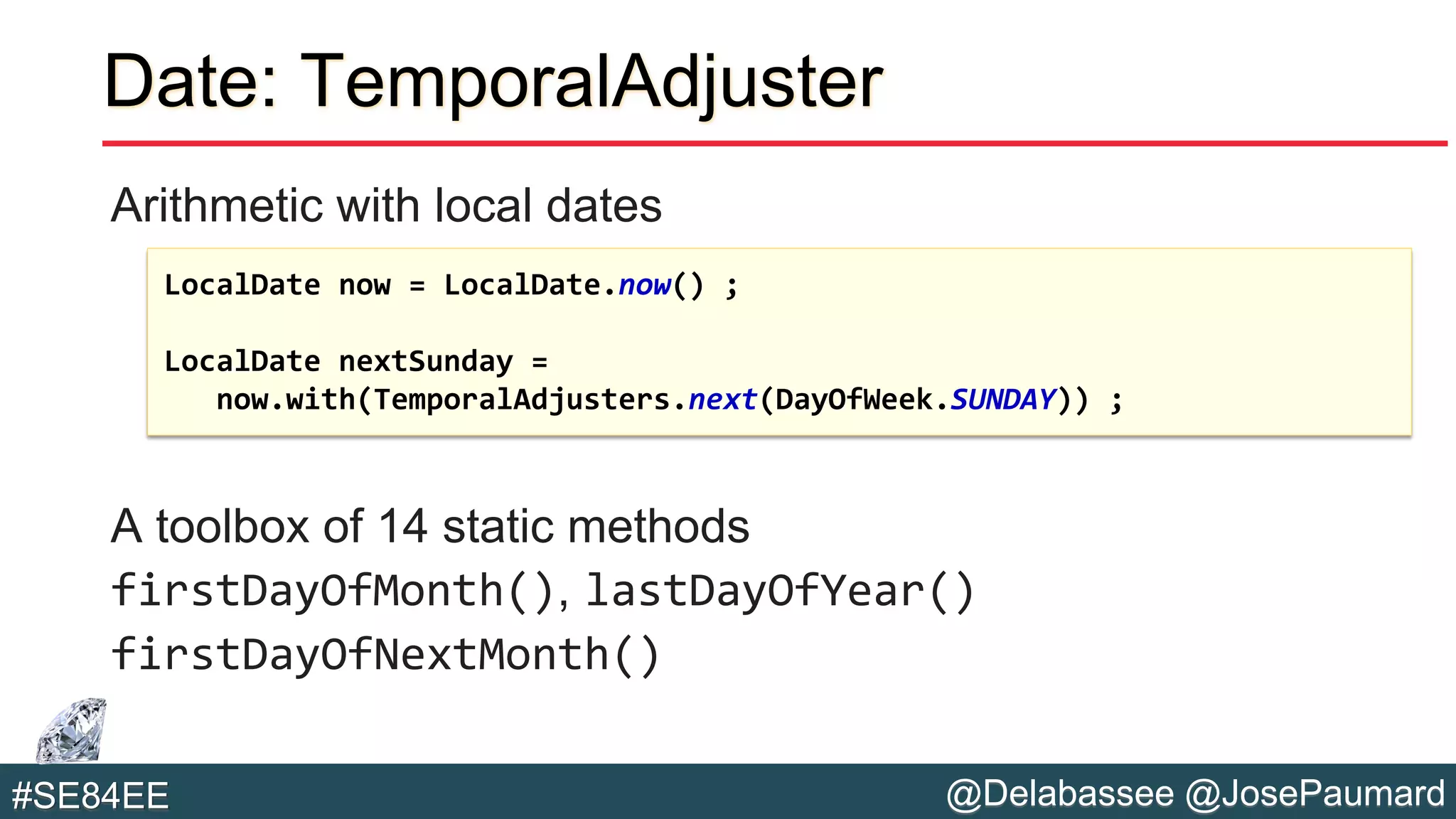 Date: TemporalAdjuster

Arithmetic with local dates

LocalDate now = LocalDate.now() ;

LocalDate nextSunday =
   now.with(TemporalAdjusters.next(DayOfWeek.SUNDAY)) ;

A toolbox of 14 static methods

firstDayOfMonth(), lastDayOfYear()

firstDayOfNextMonth()

#SE84EE

@Delabassee @JosePaumard